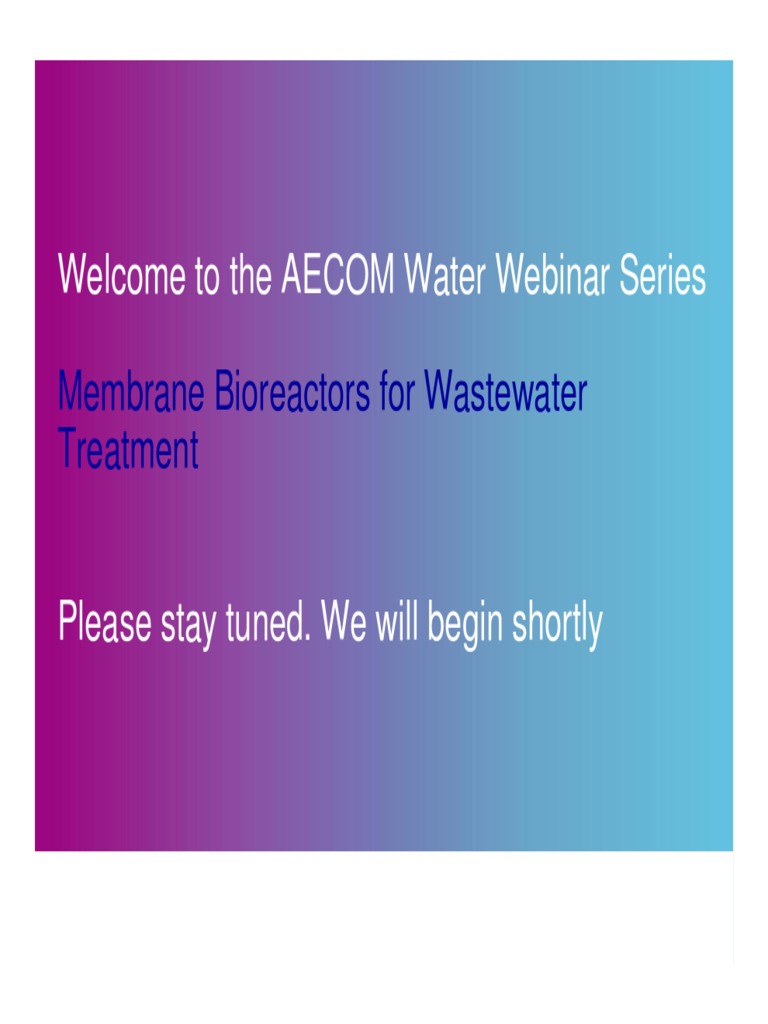 Welcome to the AECOM Water Webinar Series

Membrane Bioreactors for Wastewater Treatment

Please stay tuned. We will begin shortly